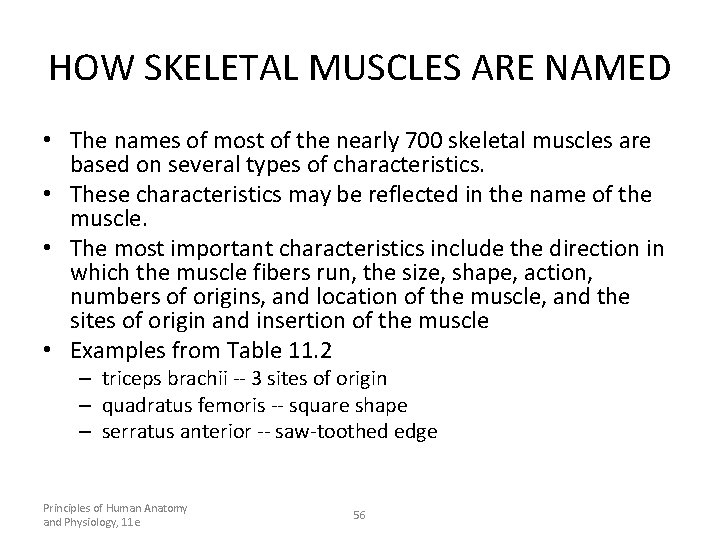 HOW SKELETAL MUSCLES ARE NAMED

• The names of most of the nearly 700 skeletal muscles are based on several types of characteristics.
• These characteristics may be reflected in the name of the muscle.
• The most important characteristics include the direction in which the muscle fibers run, the size, shape, action, numbers of origins, and location of the muscle, and the sites of origin and insertion of the muscle
• Examples from Table 11.2
– triceps brachii -- 3 sites of origin
– quadratus femoris -- square shape
– serratus anterior -- saw-toothed edge

Principles of Human Anatomy and Physiology, 11e

56